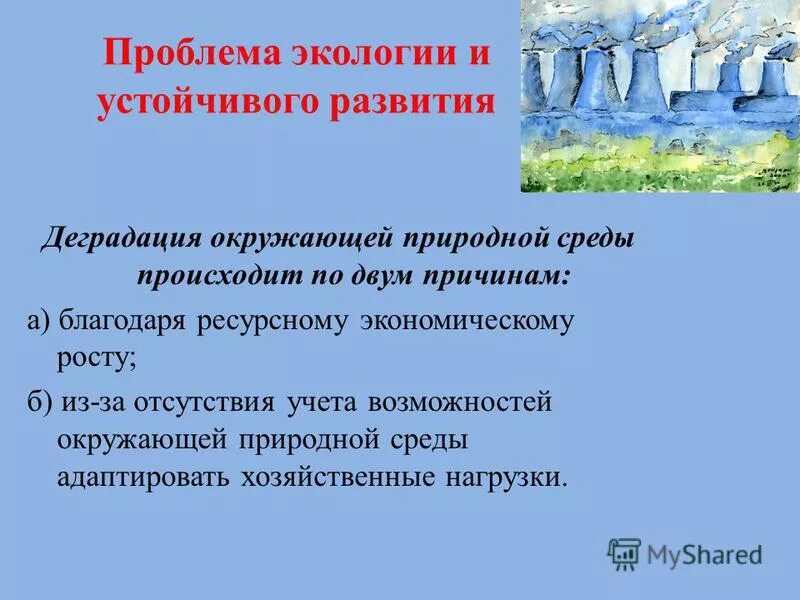 Проблема экологии и устойчивого развития

Деградация окружающей природной среды происходит по двум причинам:

а) благодаря ресурсному экономическому росту;

б) из-за отсутствия учета возможностей окружающей природной среды адаптировать хозяйственные нагрузки.

MyShared